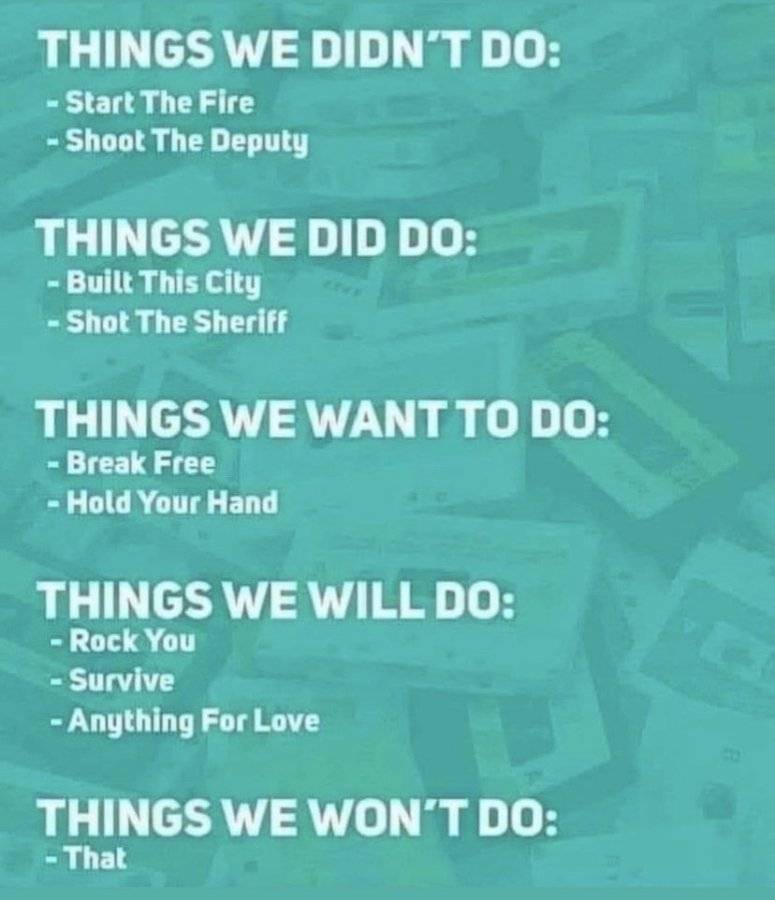 THINGS WE DIDN'T DO:
- Start The Fire
- Shoot The Deputy

THINGS WE DID DO:
- Built This City
- Shot The Sheriff

THINGS WE WANT TO DO:
- Break Free
- Hold Your Hand

THINGS WE WILL DO:
- Rock You
- Survive
- Anything For Love

THINGS WE WON'T DO:
- That